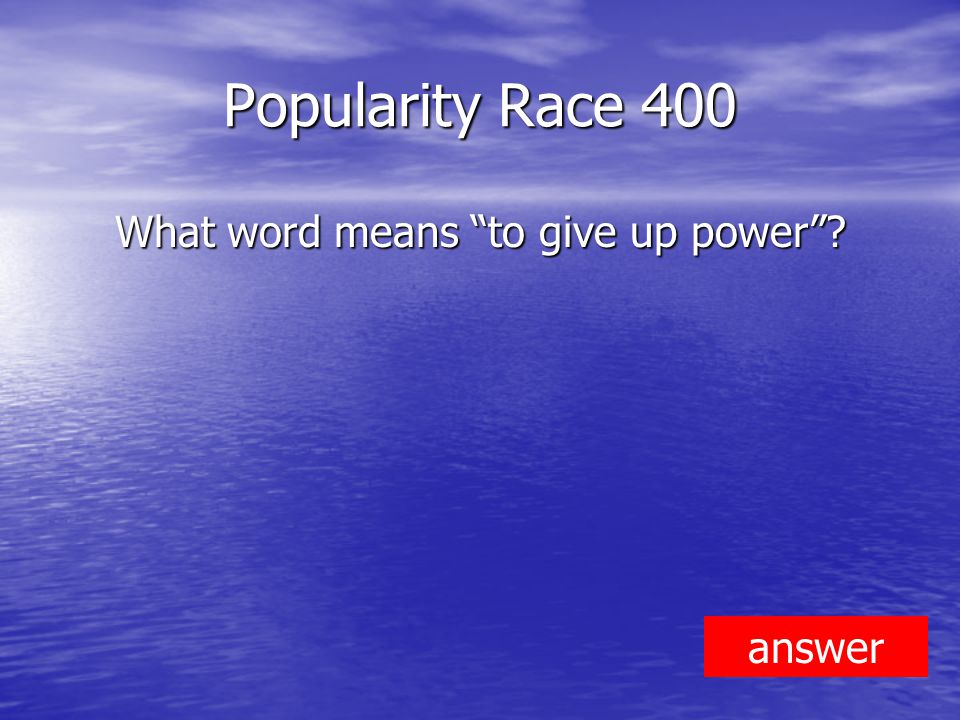 Popularity Race 400

What word means “to give up power”?

answer